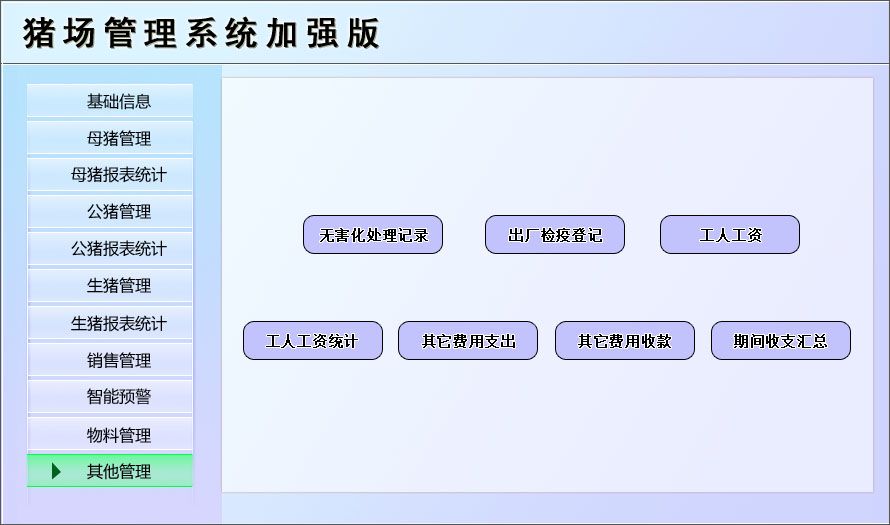 猪场管理系统加强版

基础信息
母猪管理
母猪报表统计
公猪管理
公猪报表统计
生猪管理
生猪报表统计
销售管理
智能预警
物料管理
其他管理

无害化处理记录
出厂检疫登记
工人工资
工人工资统计
其它费用支出
其它费用收款
期间收支汇总